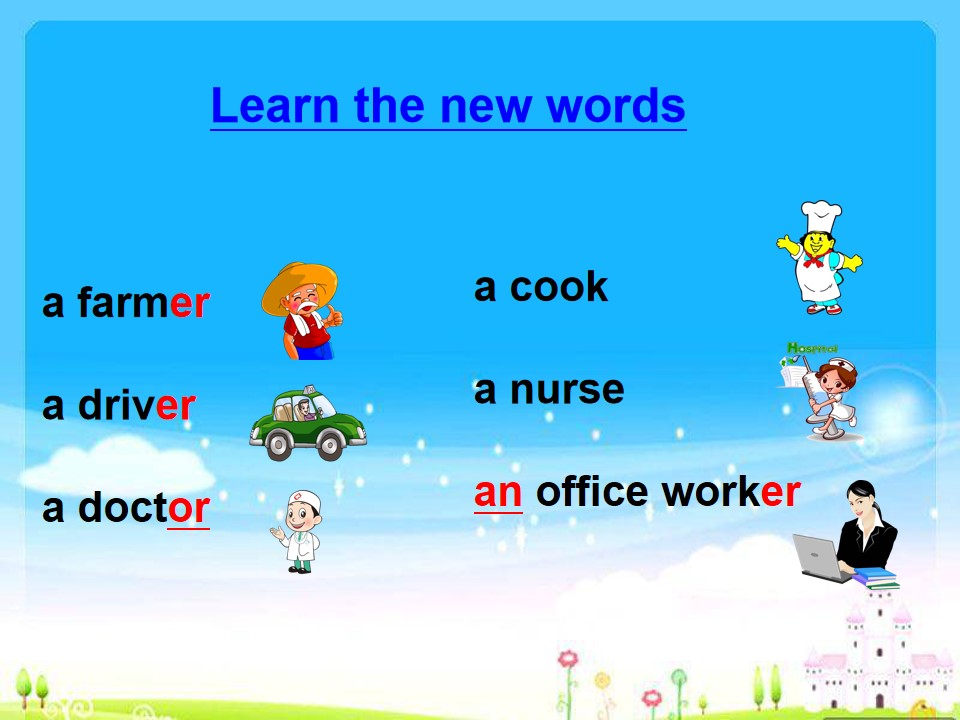 Learn the new words

a farmer

a driver

a doctor

a cook

a nurse

an office worker